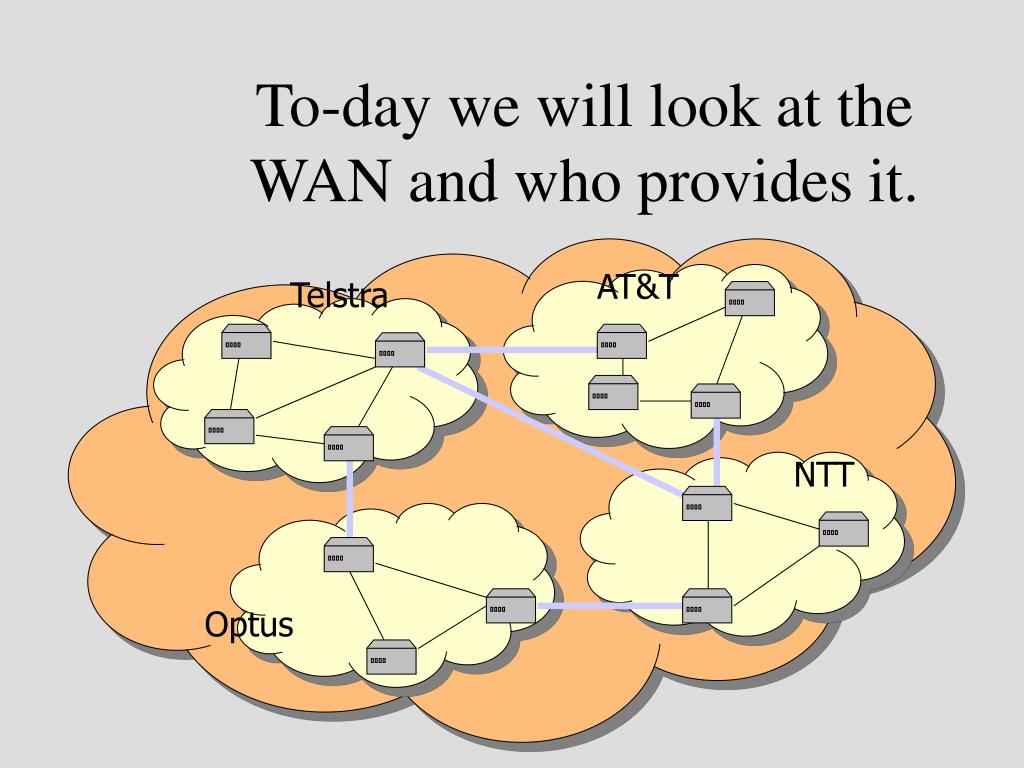 To-day we will look at the WAN and who provides it.

Telstra

AT&T

NTT

Optus